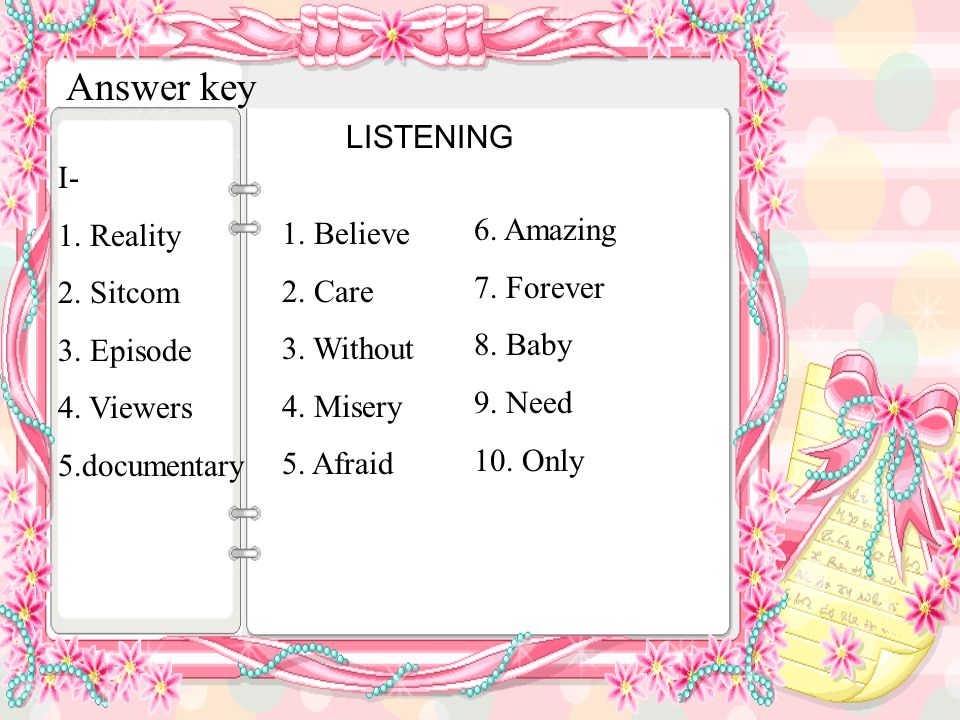 Answer key

I-

1. Reality

2. Sitcom

3. Episode

4. Viewers

5.documentary

LISTENING

1. Believe

2. Care

3. Without

4. Misery

5. Afraid

6. Amazing

7. Forever

8. Baby

9. Need

10. Only